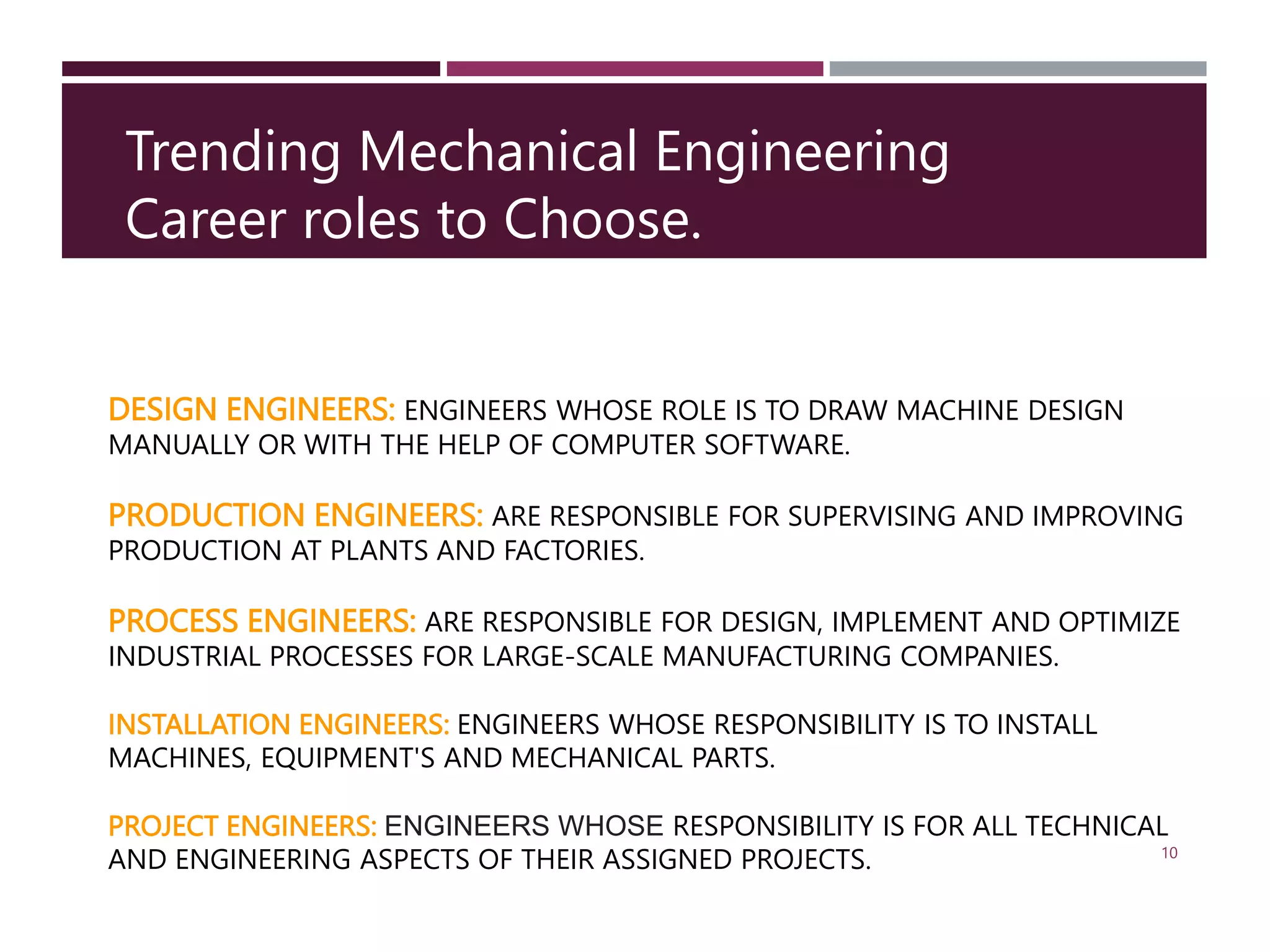 Trending Mechanical Engineering Career roles to Choose.

DESIGN ENGINEERS: ENGINEERS WHOSE ROLE IS TO DRAW MACHINE DESIGN MANUALLY OR WITH THE HELP OF COMPUTER SOFTWARE.

PRODUCTION ENGINEERS: ARE RESPONSIBLE FOR SUPERVISING AND IMPROVING PRODUCTION AT PLANTS AND FACTORIES.

PROCESS ENGINEERS: ARE RESPONSIBLE FOR DESIGN, IMPLEMENT AND OPTIMIZE INDUSTRIAL PROCESSES FOR LARGE-SCALE MANUFACTURING COMPANIES.

INSTALLATION ENGINEERS: ENGINEERS WHOSE RESPONSIBILITY IS TO INSTALL MACHINES, EQUIPMENT'S AND MECHANICAL PARTS.

PROJECT ENGINEERS: ENGINEERS WHOSE RESPONSIBILITY IS FOR ALL TECHNICAL AND ENGINEERING ASPECTS OF THEIR ASSIGNED PROJECTS.

10